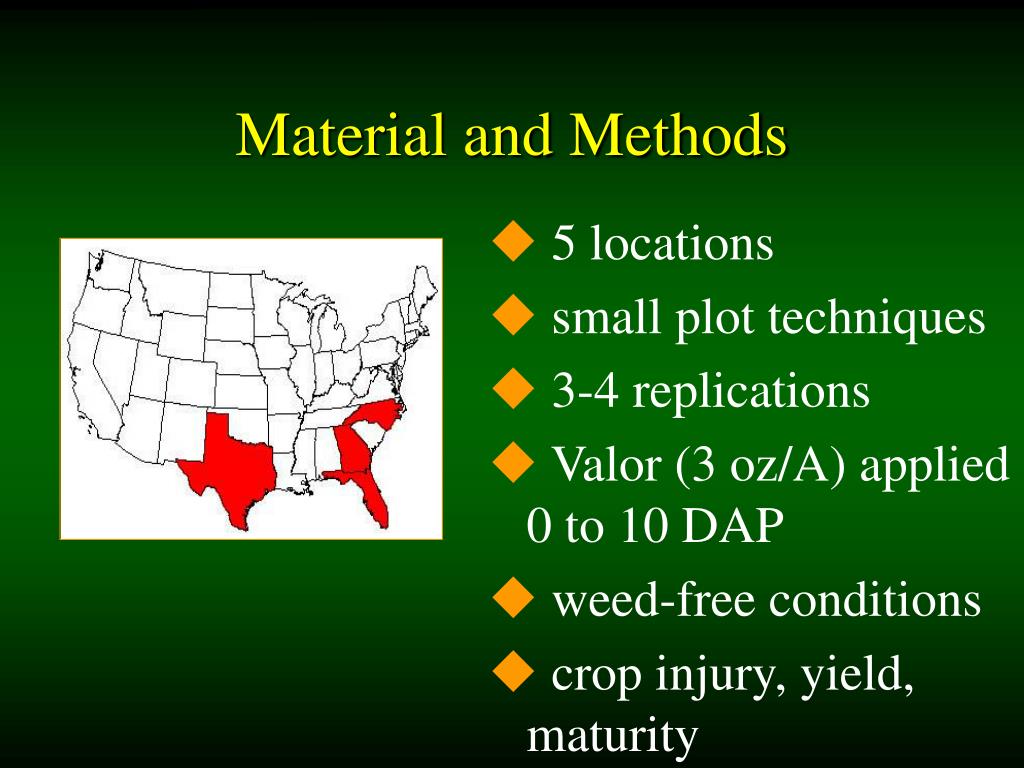 Material and Methods

◆ 5 locations

◆ small plot techniques

◆ 3-4 replications

◆ Valor (3 oz/A) applied 0 to 10 DAP

◆ weed-free conditions

◆ crop injury, yield, maturity